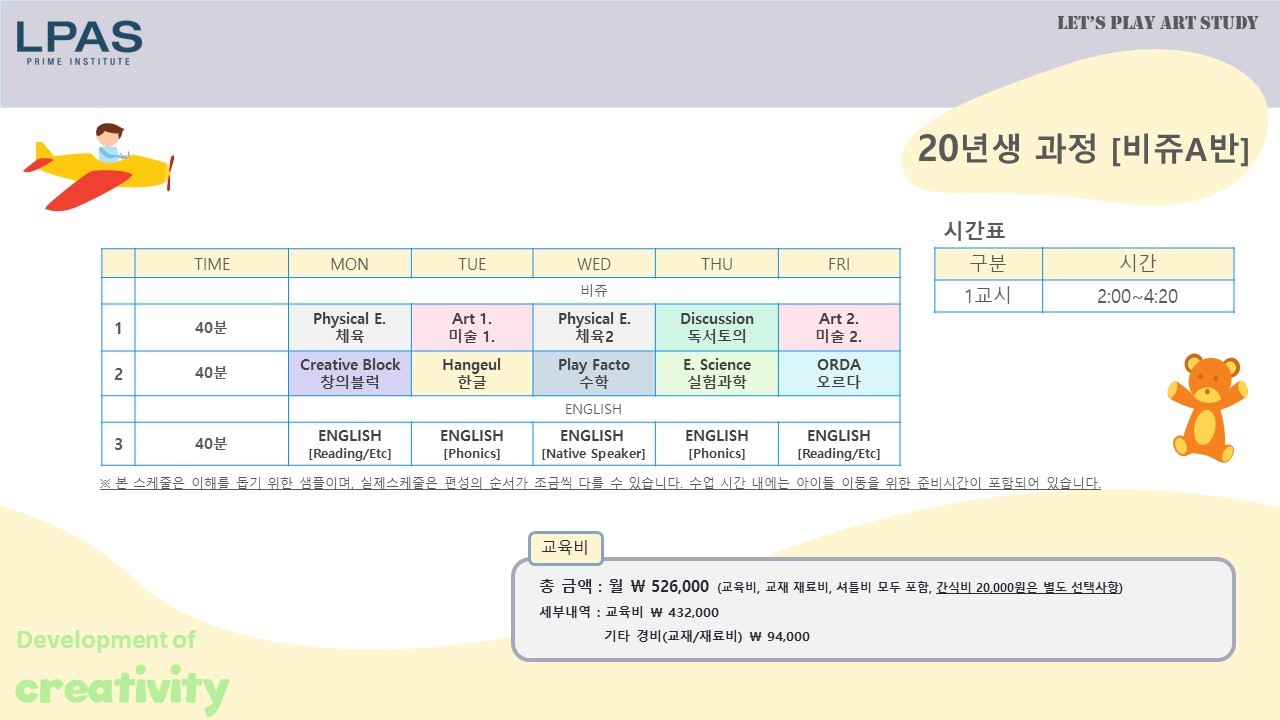 LPAS
PRIME INSTITUTE

LET'S PLAY ART STUDY

20년생 과정 [비쥬A반]

|  | TIME | MON | TUE | WED | THU | FRI |
|---|---|---|---|---|---|---|
|  |  | 비쥬 |  |  |  |  |
| 1 | 40분 | Physical E. 체육 | Art 1. 미술 1. | Physical E. 체육2 | Discussion 독서토의 | Art 2. 미술 2. |
| 2 | 40분 | Creative Block 창의블럭 | Hangeul 한글 | Play Facto 수학 | E. Science 실험과학 | ORDA 오르다 |
|  |  | ENGLISH |  |  |  |  |
| 3 | 40분 | ENGLISH [Reading/Etc] | ENGLISH [Phonics] | ENGLISH [Native Speaker] | ENGLISH [Phonics] | ENGLISH [Reading/Etc] |

※ 본 스케줄은 이해를 돕기 위한 샘플이며, 실제스케줄은 편성의 순서가 조금씩 다를 수 있습니다. 수업 시간 내에는 아이들 이동을 위한 준비시간이 포함되어 있습니다.

시간표

| 구분 | 시간 |
|---|---|
| 1교시 | 2:00~4:20 |

교육비

총 금액 : 월 ₩ 526,000 (교육비, 교재 재료비, 셔틀비 모두 포함, 간식비 20,000원은 별도 선택사항)
세부내역 : 교육비 ₩ 432,000
기타 경비(교재/재료비) ₩ 94,000

Development of
creativity